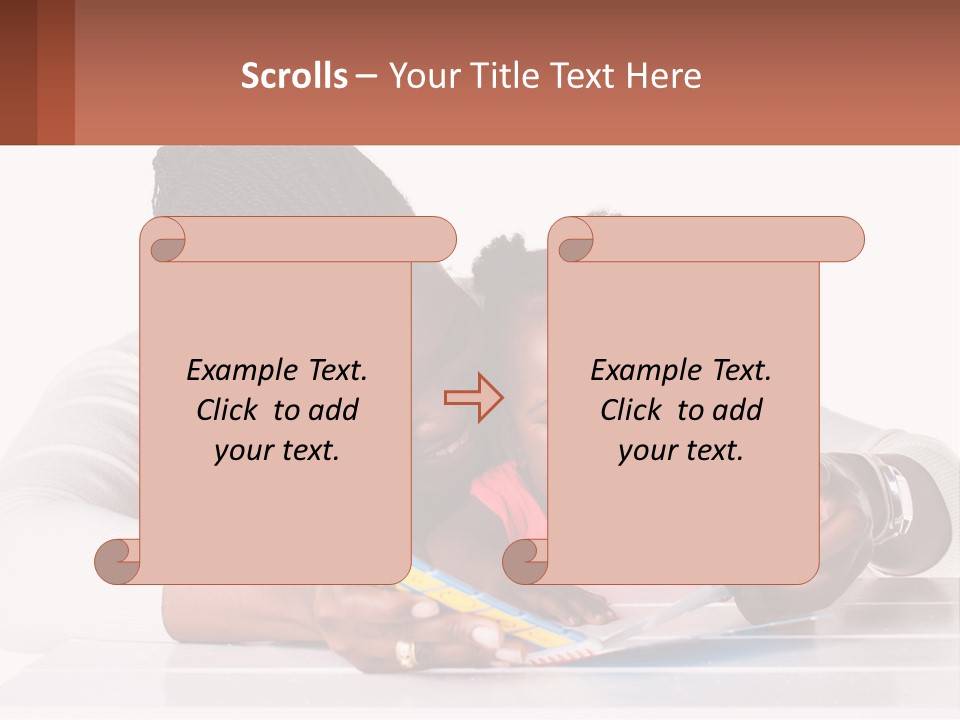 Scrolls – Your Title Text Here

Example Text. Click to add your text.

Example Text. Click to add your text.